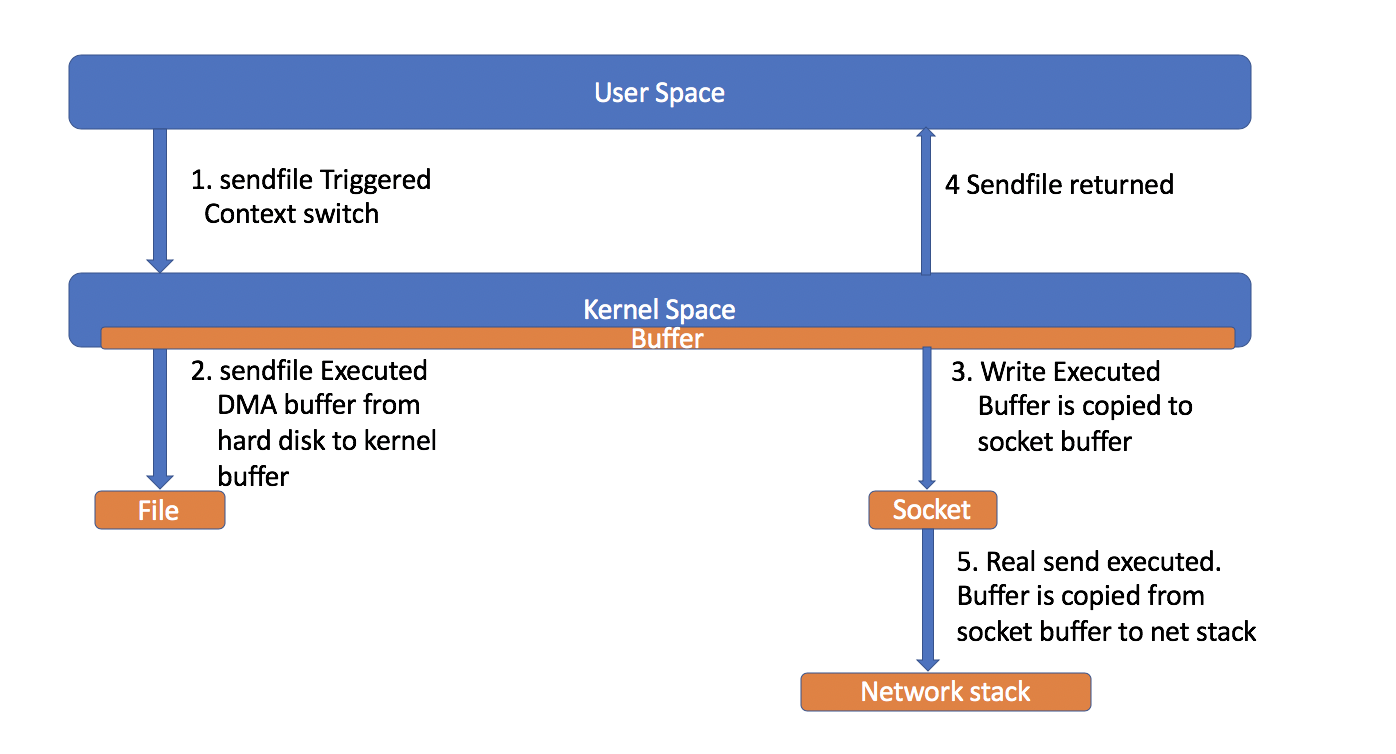 User Space

1. sendfile Triggered
Context switch

4 Sendfile returned

Kernel Space

Buffer

2. sendfile Executed
DMA buffer from hard disk to kernel buffer

3. Write Executed
Buffer is copied to socket buffer

File

Socket

5. Real send executed.
Buffer is copied from socket buffer to net stack

Network stack